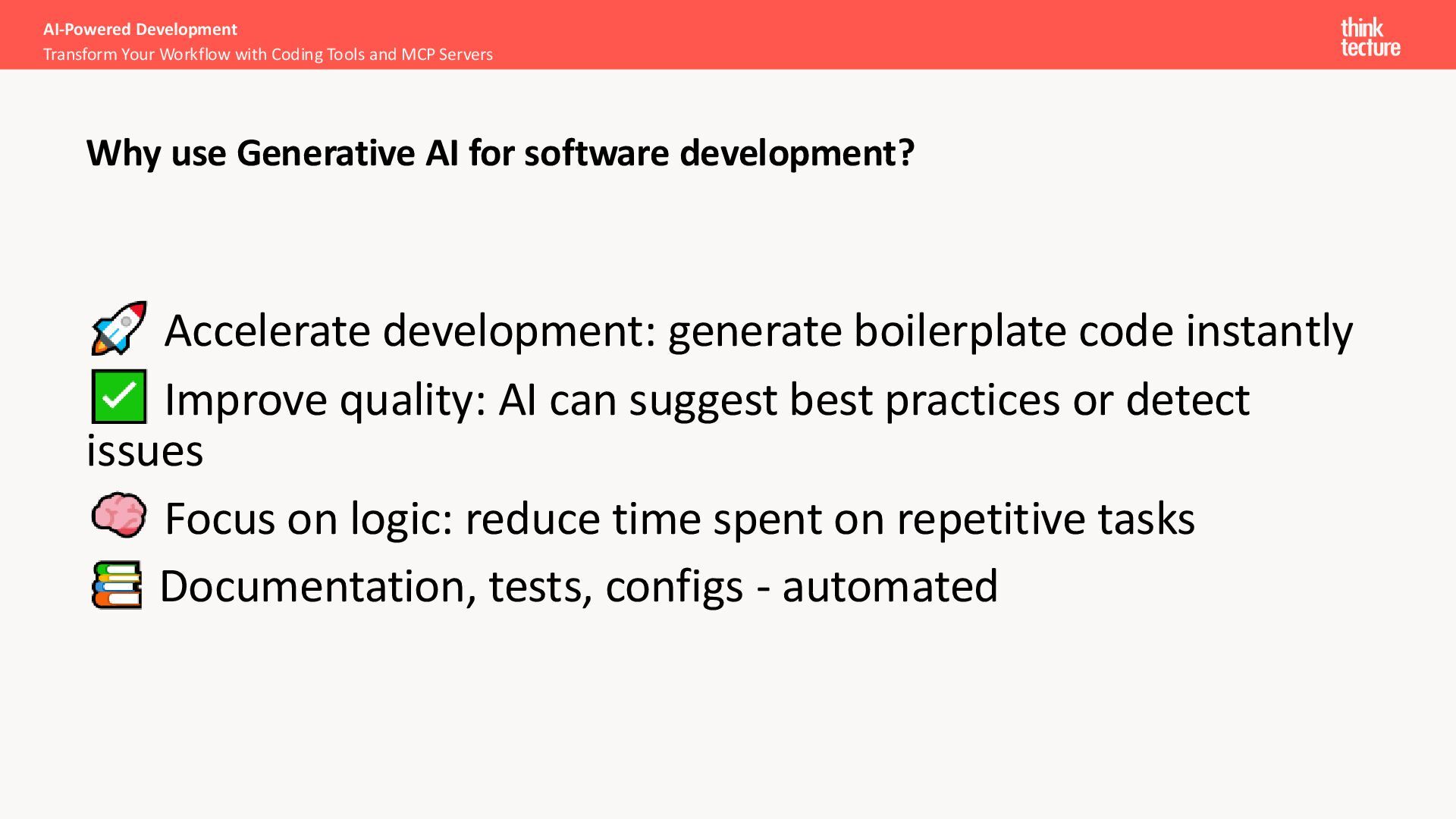 AI-Powered Development
Transform Your Workflow with Coding Tools and MCP Servers

think tecture

Why use Generative AI for software development?

🚀 Accelerate development: generate boilerplate code instantly
✅ Improve quality: AI can suggest best practices or detect issues
🧠 Focus on logic: reduce time spent on repetitive tasks
📚 Documentation, tests, configs - automated